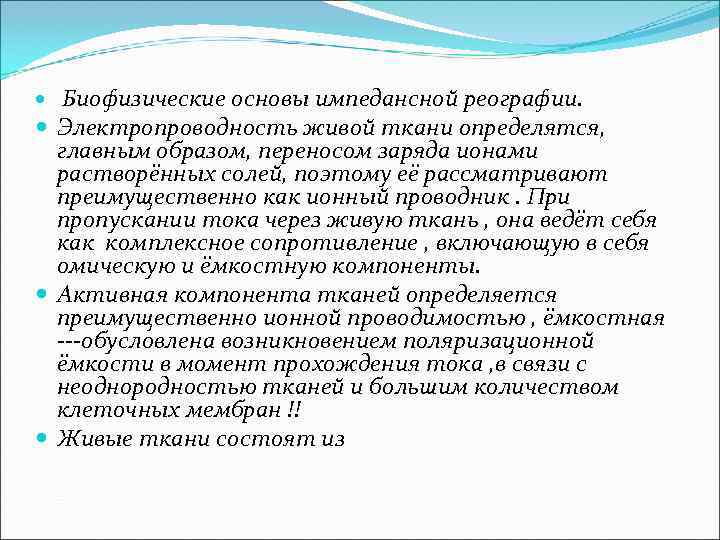 Биофизические основы импедансной реографии.

Электропроводность живой ткани определятся, главным образом, переносом заряда ионами растворённых солей, поэтому её рассматривают преимущественно как ионный проводник . При пропускании тока через живую ткань , она ведёт себя как комплексное сопротивление , включающую в себя омическую и ёмкостную компоненты.

Активная компонента тканей определяется преимущественно ионной проводимостью , ёмкостная ---обусловлена возникновением поляризационной ёмкости в момент прохождения тока ,в связи с неоднородностью тканей и большим количеством клеточных мембран !!

Живые ткани состоят из